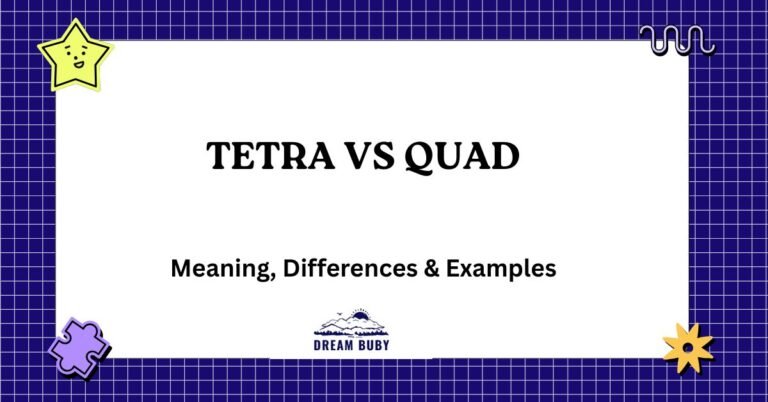 TETRA VS QUAD

Meaning, Differences & Examples

DREAM BUBY